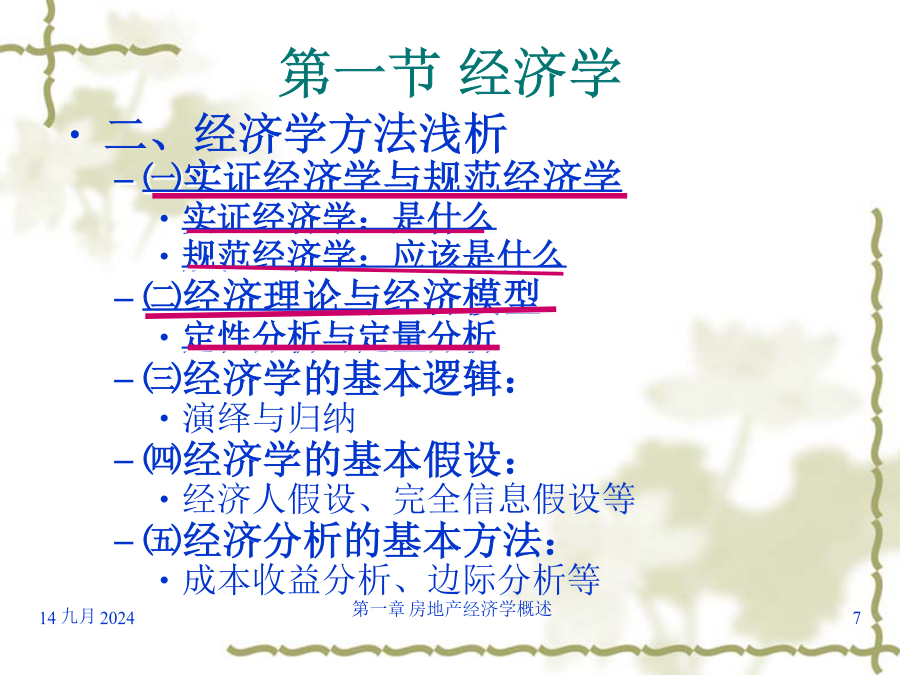 第一节 经济学

• 二、经济学方法浅析
– ㈠实证经济学与规范经济学
• 实证经济学：是什么
• 规范经济学：应该是什么
– ㈡经济理论与经济模型
• 定性分析与定量分析
– ㈢经济学的基本逻辑：
• 演绎与归纳
– ㈣经济学的基本假设：
• 经济人假设、完全信息假设等
– ㈤经济分析的基本方法：
• 成本收益分析、边际分析等

14 九月 2024
第一章 房地产经济学概述
7